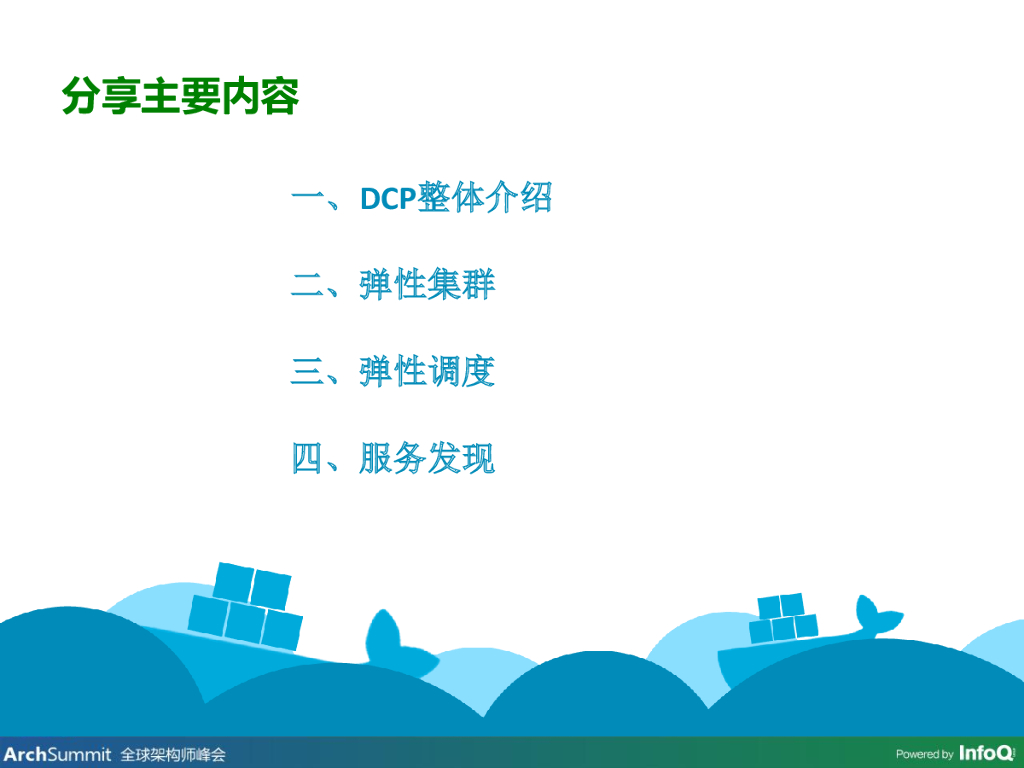 分享主要内容

一、DCP整体介绍

二、弹性集群

三、弹性调度

四、服务发现

ArchSummit 全球架构师峰会

Powered by InfoQ